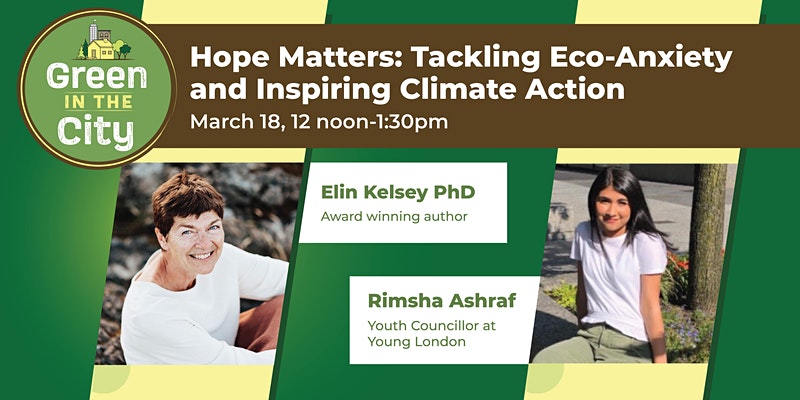 Green IN THE City

Hope Matters: Tackling Eco-Anxiety and Inspiring Climate Action

March 18, 12 noon-1:30pm

Elin Kelsey PhD
Award winning author

Rimsha Ashraf
Youth Councillor at Young London